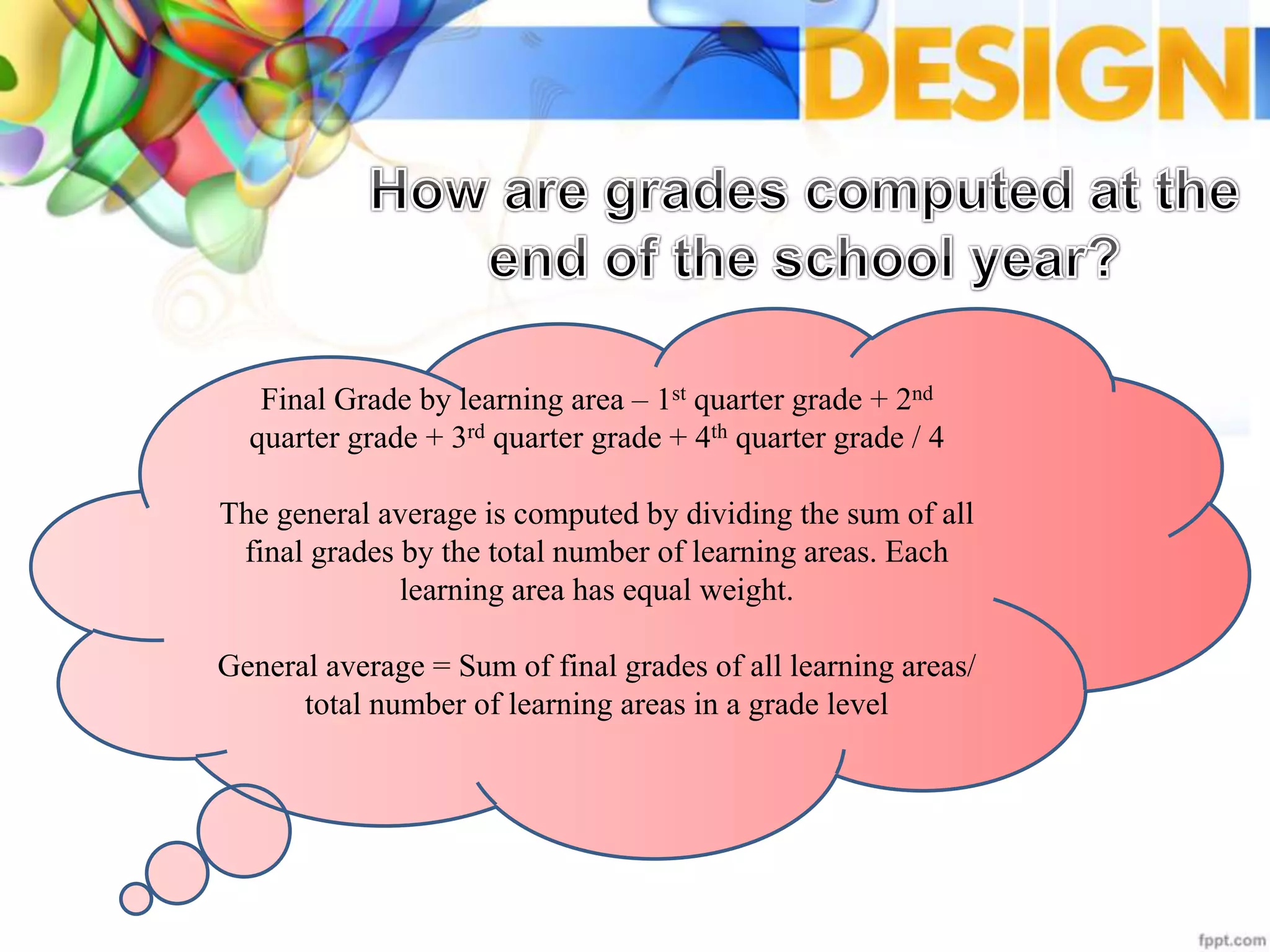 DESIGN

How are grades computed at the end of the school year?

Final Grade by learning area – 1st quarter grade + 2nd quarter grade + 3rd quarter grade + 4th quarter grade / 4

The general average is computed by dividing the sum of all final grades by the total number of learning areas. Each learning area has equal weight.

General average = Sum of final grades of all learning areas/ total number of learning areas in a grade level

fppt.com